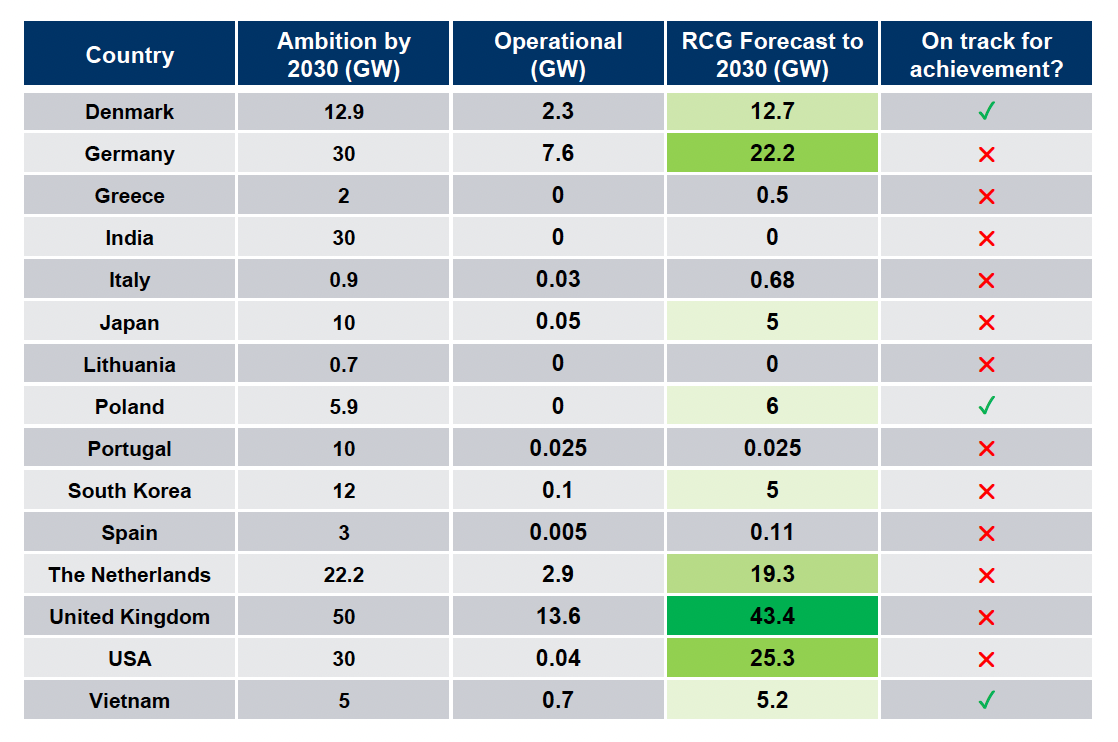 | Country | Ambition by 2030 (GW) | Operational (GW) | RCG Forecast to 2030 (GW) | On track for achievement? |
|---|---|---|---|---|
| Denmark | 12.9 | 2.3 | 12.7 | ✓ |
| Germany | 30 | 7.6 | 22.2 | ✗ |
| Greece | 2 | 0 | 0.5 | ✗ |
| India | 30 | 0 | 0 | ✗ |
| Italy | 0.9 | 0.03 | 0.68 | ✗ |
| Japan | 10 | 0.05 | 5 | ✗ |
| Lithuania | 0.7 | 0 | 0 | ✗ |
| Poland | 5.9 | 0 | 6 | ✓ |
| Portugal | 10 | 0.025 | 0.025 | ✗ |
| South Korea | 12 | 0.1 | 5 | ✗ |
| Spain | 3 | 0.005 | 0.11 | ✗ |
| The Netherlands | 22.2 | 2.9 | 19.3 | ✗ |
| United Kingdom | 50 | 13.6 | 43.4 | ✗ |
| USA | 30 | 0.04 | 25.3 | ✗ |
| Vietnam | 5 | 0.7 | 5.2 | ✓ |